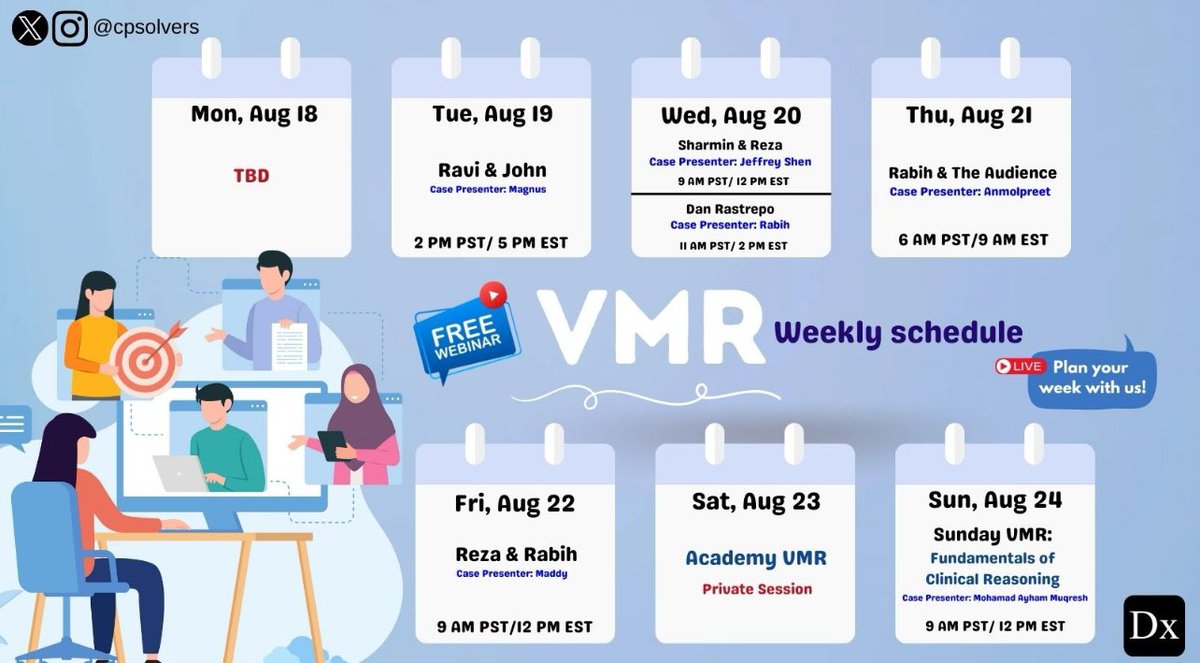 @cpsolvers

Mon, Aug 18

TBD

Tue, Aug 19

Ravi & John
Case Presenter: Magnus

2 PM PST/ 5 PM EST

Wed, Aug 20

Sharmin & Reza
Case Presenter: Jeffrey Shen
9 AM PST/ 12 PM EST

Dan Rastrepo
Case Presenter: Rabih
11 AM PST/ 2 PM EST

Thu, Aug 21

Rabih & The Audience
Case Presenter: Anmolpreet

6 AM PST/9 AM EST

FREE WEBINAR

VMR Weekly schedule

LIVE Plan your week with us!

Fri, Aug 22

Reza & Rabih
Case Presenter: Maddy

9 AM PST/12 PM EST

Sat, Aug 23

Academy VMR
Private Session

Sun, Aug 24

Sunday VMR:
Fundamentals of Clinical Reasoning
Case Presenter: Mohamad Ayham Muqresh

9 AM PST/ 12 PM EST

Dx